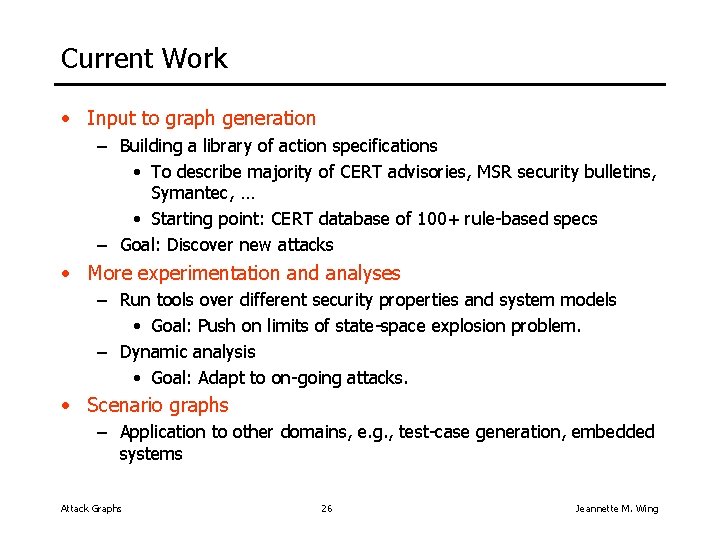 Current Work

• Input to graph generation
– Building a library of action specifications
• To describe majority of CERT advisories, MSR security bulletins, Symantec, …
• Starting point: CERT database of 100+ rule-based specs
– Goal: Discover new attacks
• More experimentation and analyses
– Run tools over different security properties and system models
• Goal: Push on limits of state-space explosion problem.
– Dynamic analysis
• Goal: Adapt to on-going attacks.
• Scenario graphs
– Application to other domains, e.g., test-case generation, embedded systems

Attack Graphs 26 Jeannette M. Wing